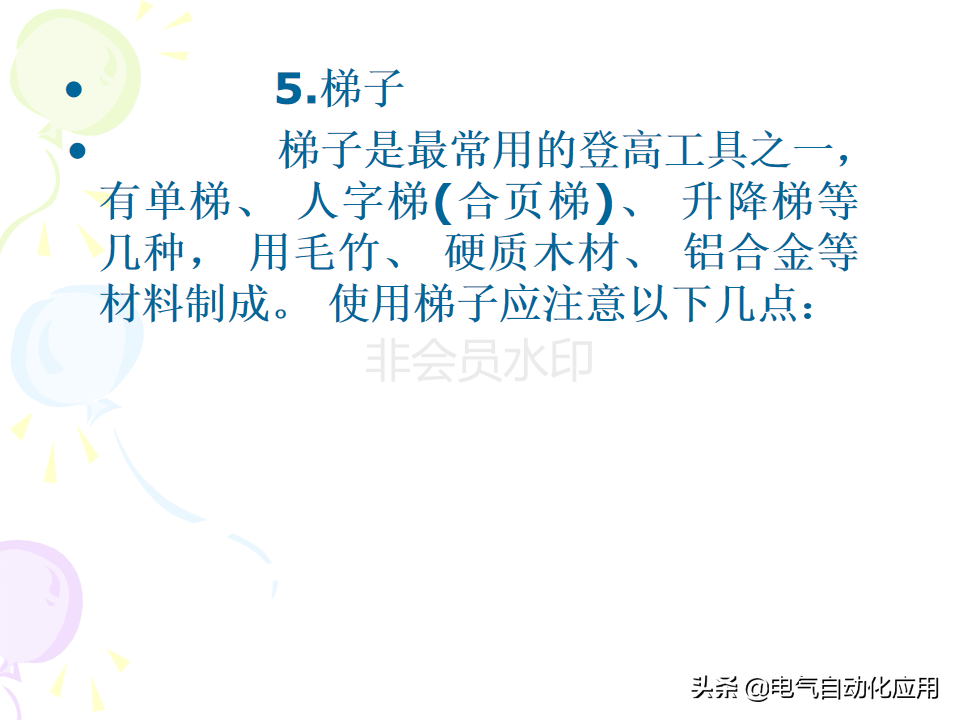 • 5.梯子

• 梯子是最常用的登高工具之一，有单梯、人字梯(合页梯)、升降梯等几种，用毛竹、硬质木材、铝合金等材料制成。使用梯子应注意以下几点：

非会员水印

头条 @电气自动化应用